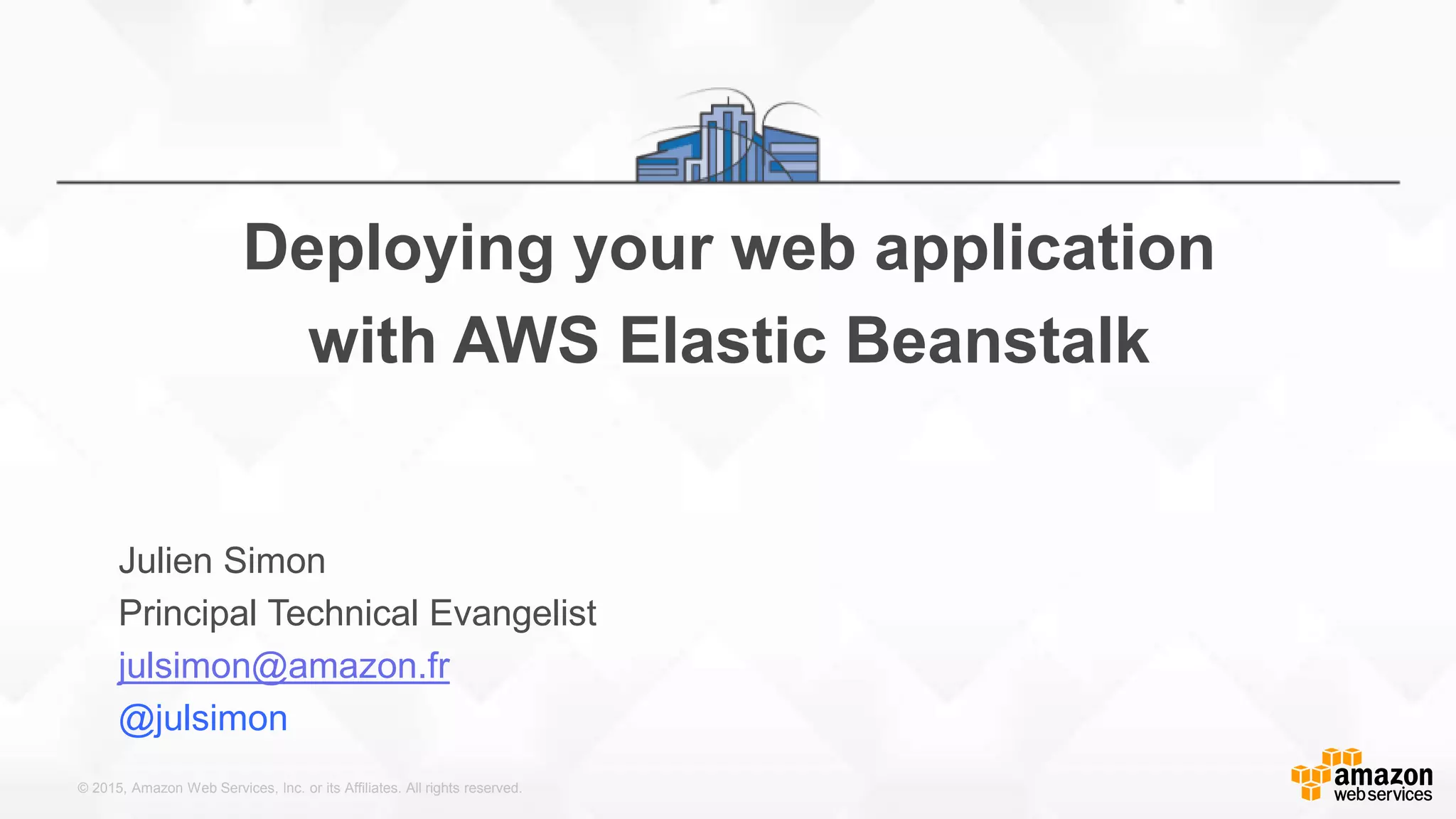 Deploying your web application with AWS Elastic Beanstalk

Julien Simon
Principal Technical Evangelist
julsimon@amazon.fr
@julsimon

© 2015, Amazon Web Services, Inc. or its Affiliates. All rights reserved.

amazon web services